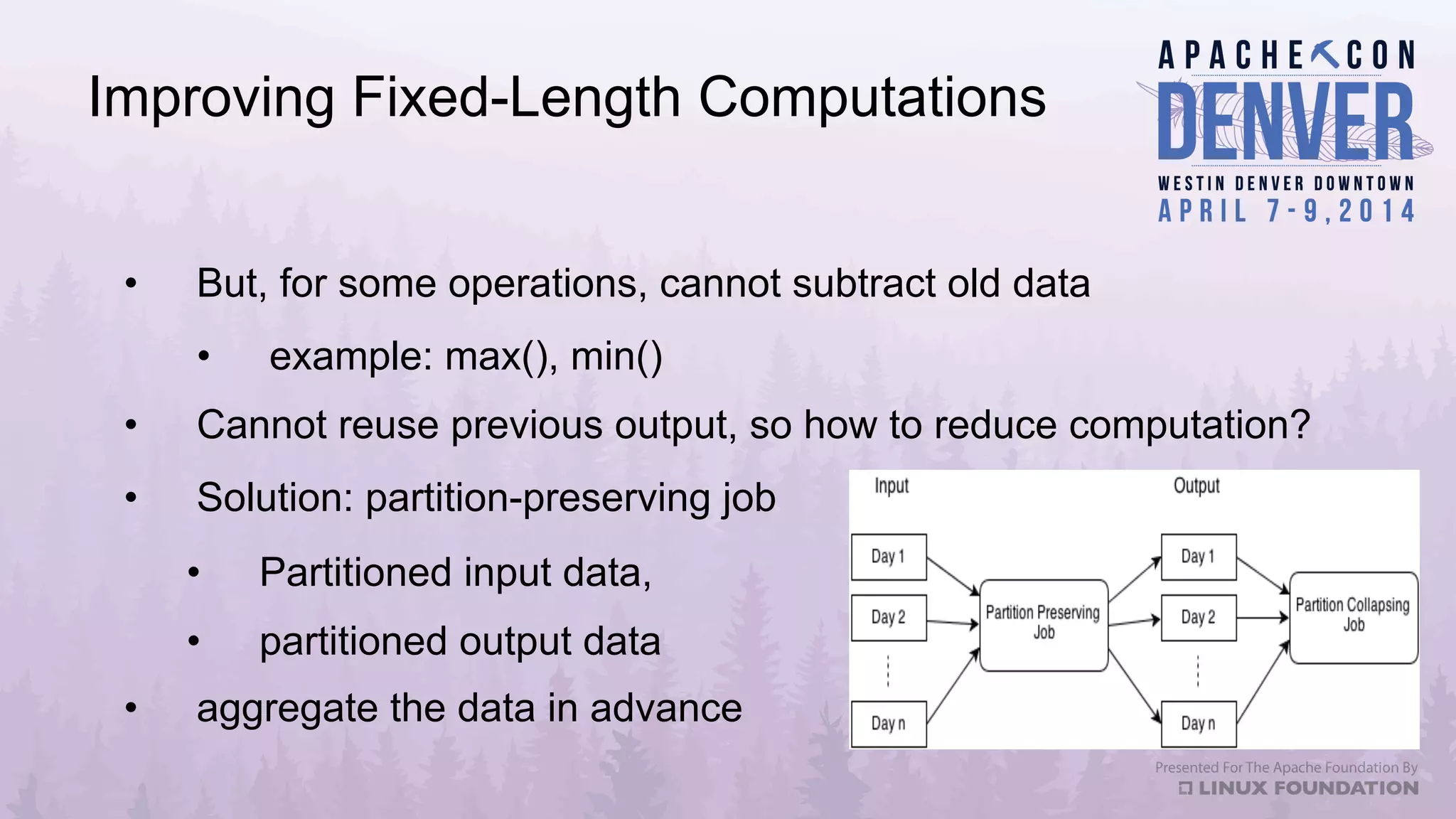 Improving Fixed-Length Computations

APACHECON
DENVER
WESTIN DENVER DOWNTOWN
APRIL 7-9, 2014

• But, for some operations, cannot subtract old data
 • example: max(), min()
• Cannot reuse previous output, so how to reduce computation?
• Solution: partition-preserving job
 • Partitioned input data,
 • partitioned output data
• aggregate the data in advance

Input
Output
Day 1
Day 2
Day n
Partition Preserving Job
Day 1
Day 2
Day n
Partition Collapsing Job

Presented For The Apache Foundation By
LINUX FOUNDATION